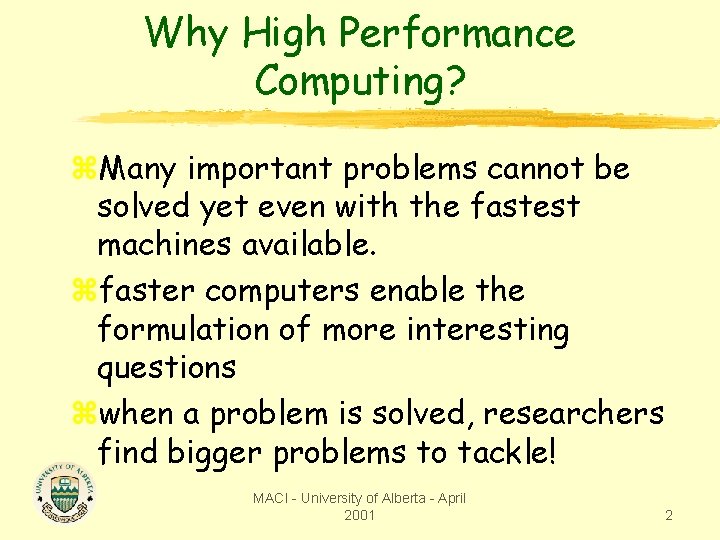 Why High Performance Computing?

Many important problems cannot be solved yet even with the fastest machines available.

faster computers enable the formulation of more interesting questions

when a problem is solved, researchers find bigger problems to tackle!

UNIVERSITY OF ALBERTA

MACI - University of Alberta - April 2001

2